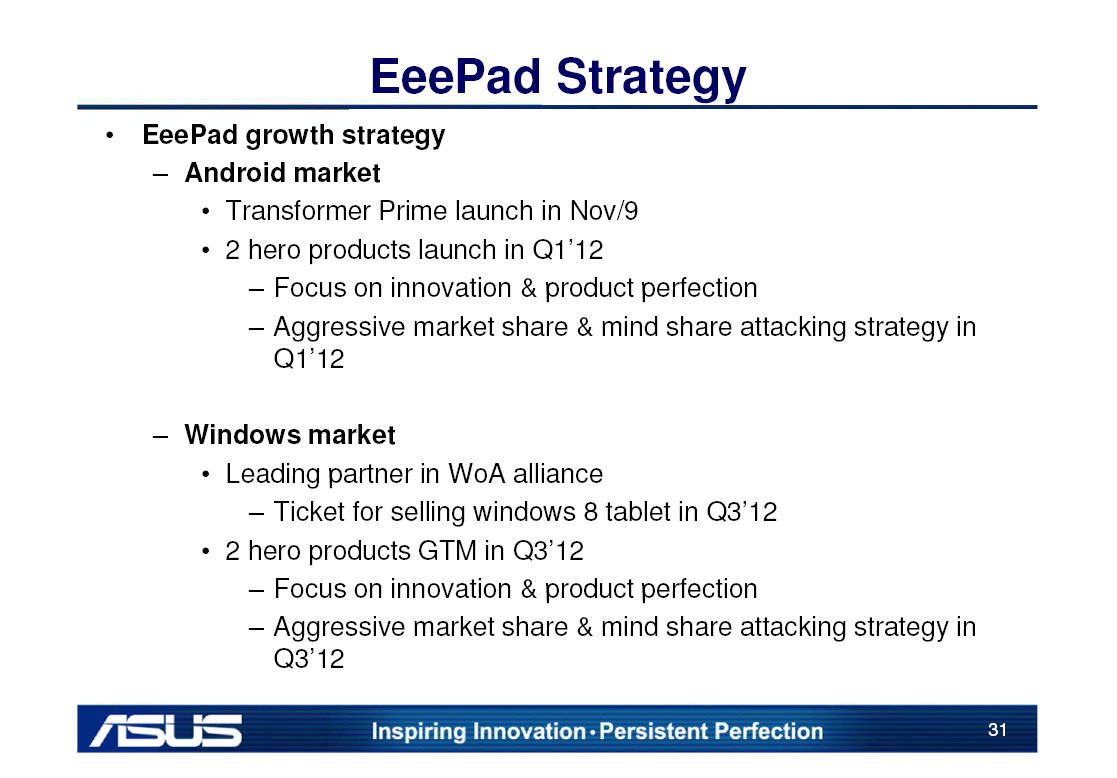 EeePad Strategy

• EeePad growth strategy
– Android market
• Transformer Prime launch in Nov/9
• 2 hero products launch in Q1’12
– Focus on innovation & product perfection
– Aggressive market share & mind share attacking strategy in Q1’12

– Windows market
• Leading partner in WoA alliance
– Ticket for selling windows 8 tablet in Q3’12
• 2 hero products GTM in Q3’12
– Focus on innovation & product perfection
– Aggressive market share & mind share attacking strategy in Q3’12

ASUS Inspiring Innovation • Persistent Perfection 31